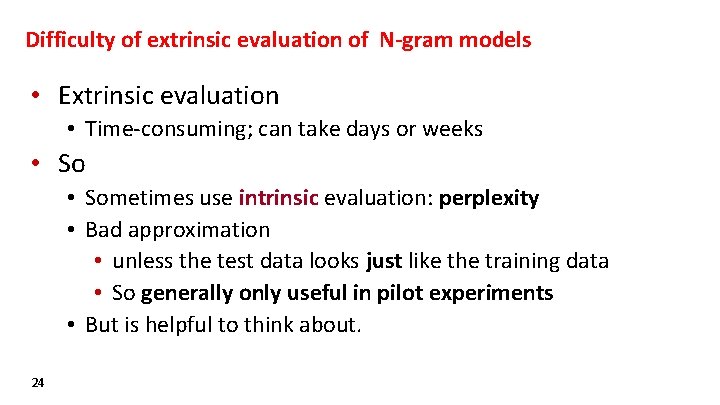 Difficulty of extrinsic evaluation of N-gram models

• Extrinsic evaluation
  • Time-consuming; can take days or weeks
• So
  • Sometimes use intrinsic evaluation: perplexity
  • Bad approximation
    • unless the test data looks just like the training data
    • So generally only useful in pilot experiments
  • But is helpful to think about.

24